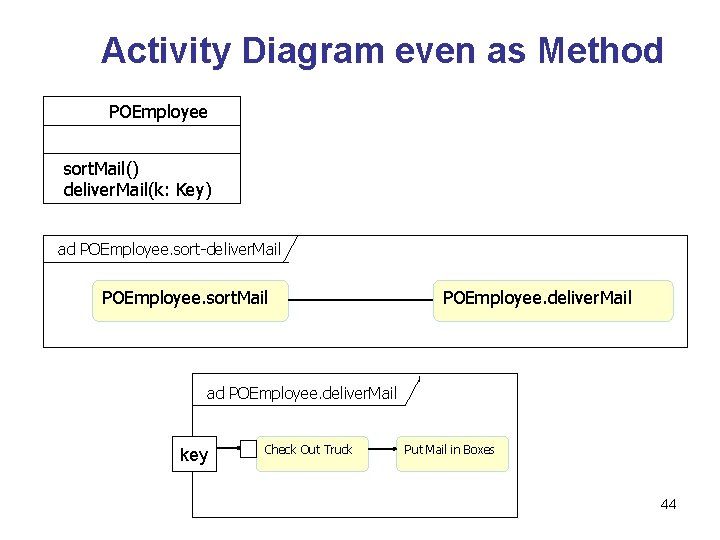 Activity Diagram even as Method

POEmployee

sortMail()
deliverMail(k: Key)

ad POEmployee.sort-deliverMail

POEmployee.sortMail

POEmployee.deliverMail

ad POEmployee.deliverMail

key

Check Out Truck

Put Mail in Boxes

44